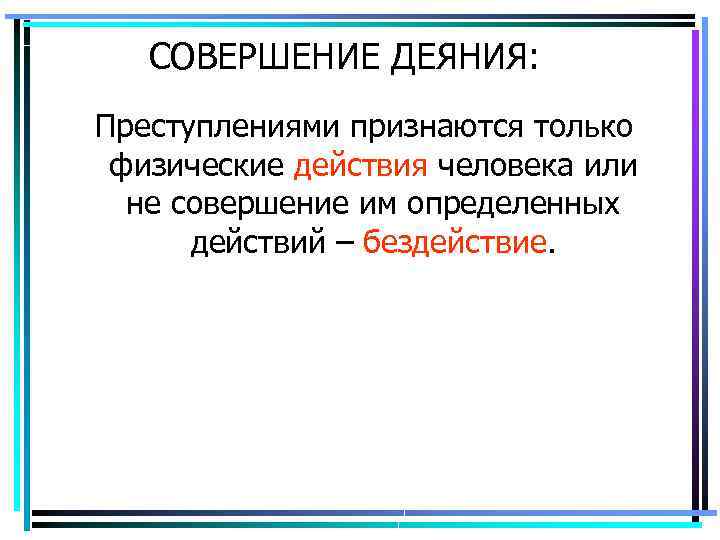 СОВЕРШЕНИЕ ДЕЯНИЯ:

Преступлениями признаются только физические действия человека или не совершение им определенных действий – бездействие.